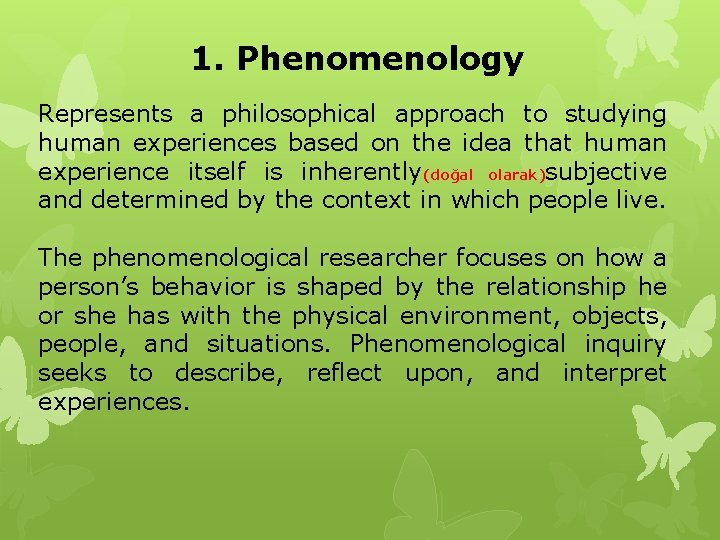 1. Phenomenology

Represents a philosophical approach to studying human experiences based on the idea that human experience itself is inherently(doğal olarak)subjective and determined by the context in which people live.

The phenomenological researcher focuses on how a person's behavior is shaped by the relationship he or she has with the physical environment, objects, people, and situations. Phenomenological inquiry seeks to describe, reflect upon, and interpret experiences.